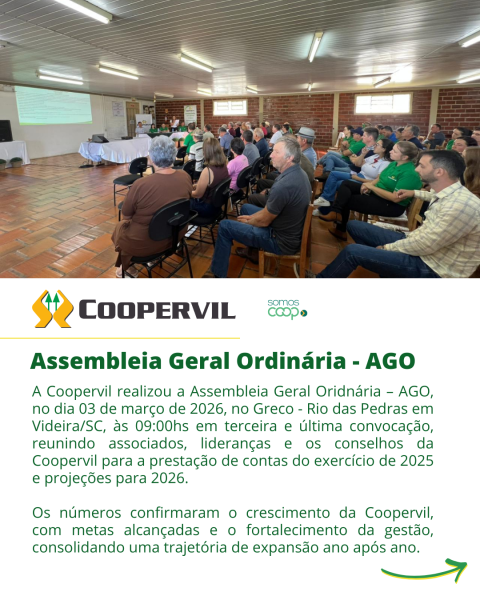 COOPERVIL

somos coop

Assembleia Geral Ordinária - AGO

A Coopervil realizou a Assembleia Geral Oridnária – AGO, no dia 03 de março de 2026, no Greco - Rio das Pedras em Videira/SC, às 09:00hs em terceira e última convocação, reunindo associados, lideranças e os conselhos da Coopervil para a prestação de contas do exercício de 2025 e projeções para 2026.

Os números confirmaram o crescimento da Coopervil, com metas alcançadas e o fortalecimento da gestão, consolidando uma trajetória de expansão ano após ano.